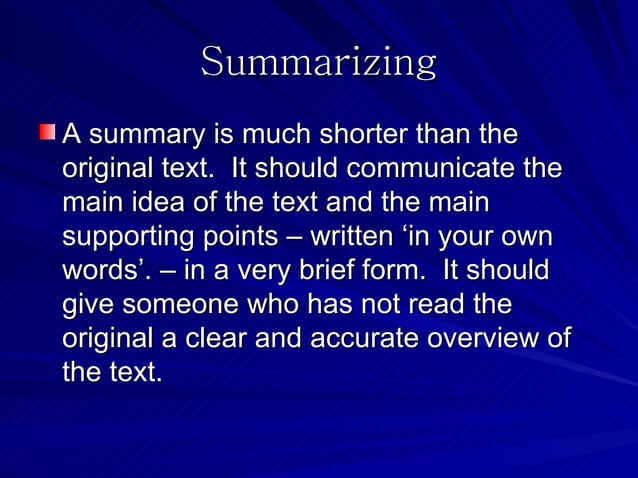 Summarizing

A summary is much shorter than the original text. It should communicate the main idea of the text and the main supporting points – written ‘in your own words’. – in a very brief form. It should give someone who has not read the original a clear and accurate overview of the text.